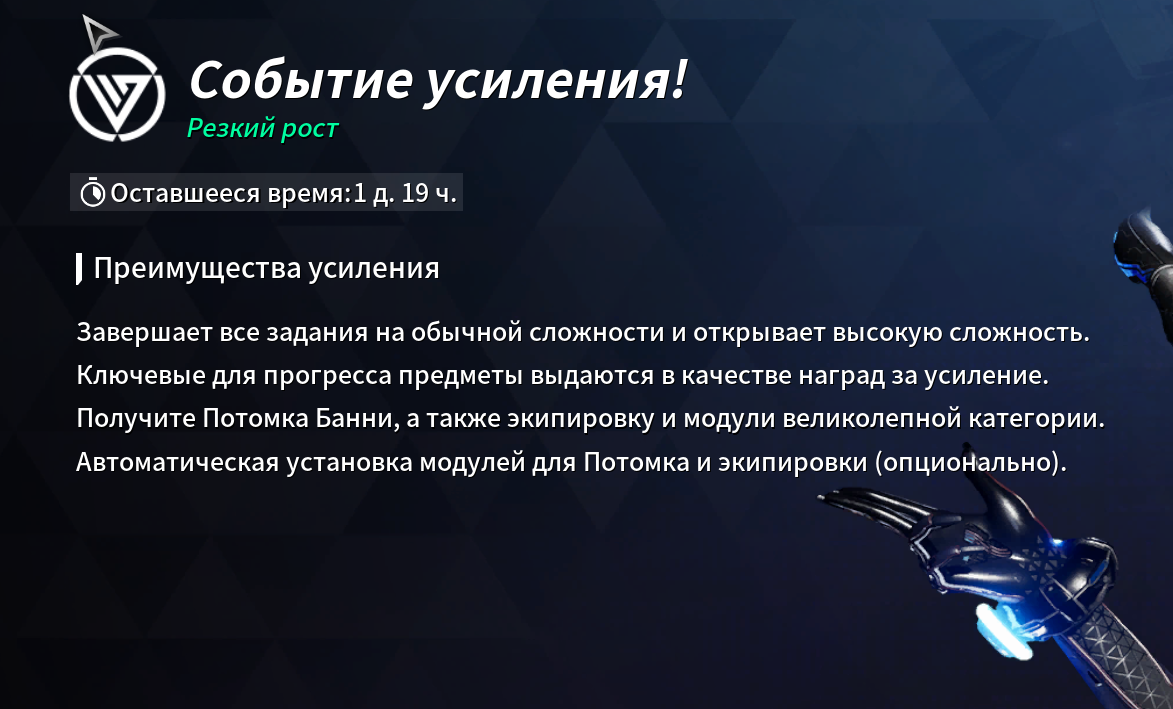 Событие усиления!
Резкий рост

Оставшееся время:1 д. 19 ч.

Преимущества усиления

Завершает все задания на обычной сложности и открывает высокую сложность.
Ключевые для прогресса предметы выдаются в качестве наград за усиление.
Получите Потомка Банни, а также экипировку и модули великолепной категории.
Автоматическая установка модулей для Потомка и экипировки (опционально).